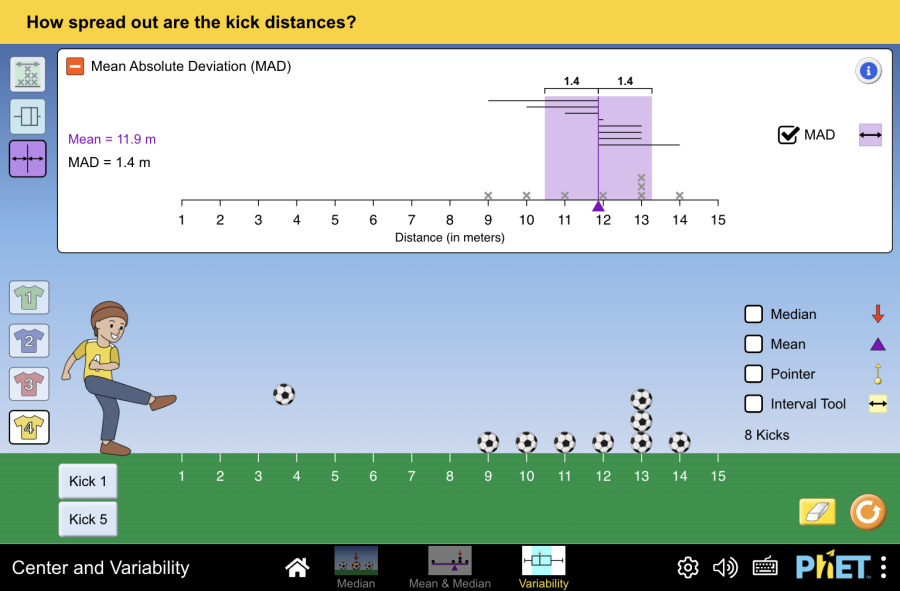 How spread out are the kick distances?

Mean Absolute Deviation (MAD)

1.4 1.4

Mean = 11.9 m
MAD = 1.4 m

MAD

1 2 3 4 5 6 7 8 9 10 11 12 13 14 15
Distance (in meters)

1
2
3
4

Median
Mean
Pointer
Interval Tool
8 Kicks

1 2 3 4 5 6 7 8 9 10 11 12 13 14 15

Kick 1
Kick 5

Center and Variability

Median
Mean & Median
Variability

PhET